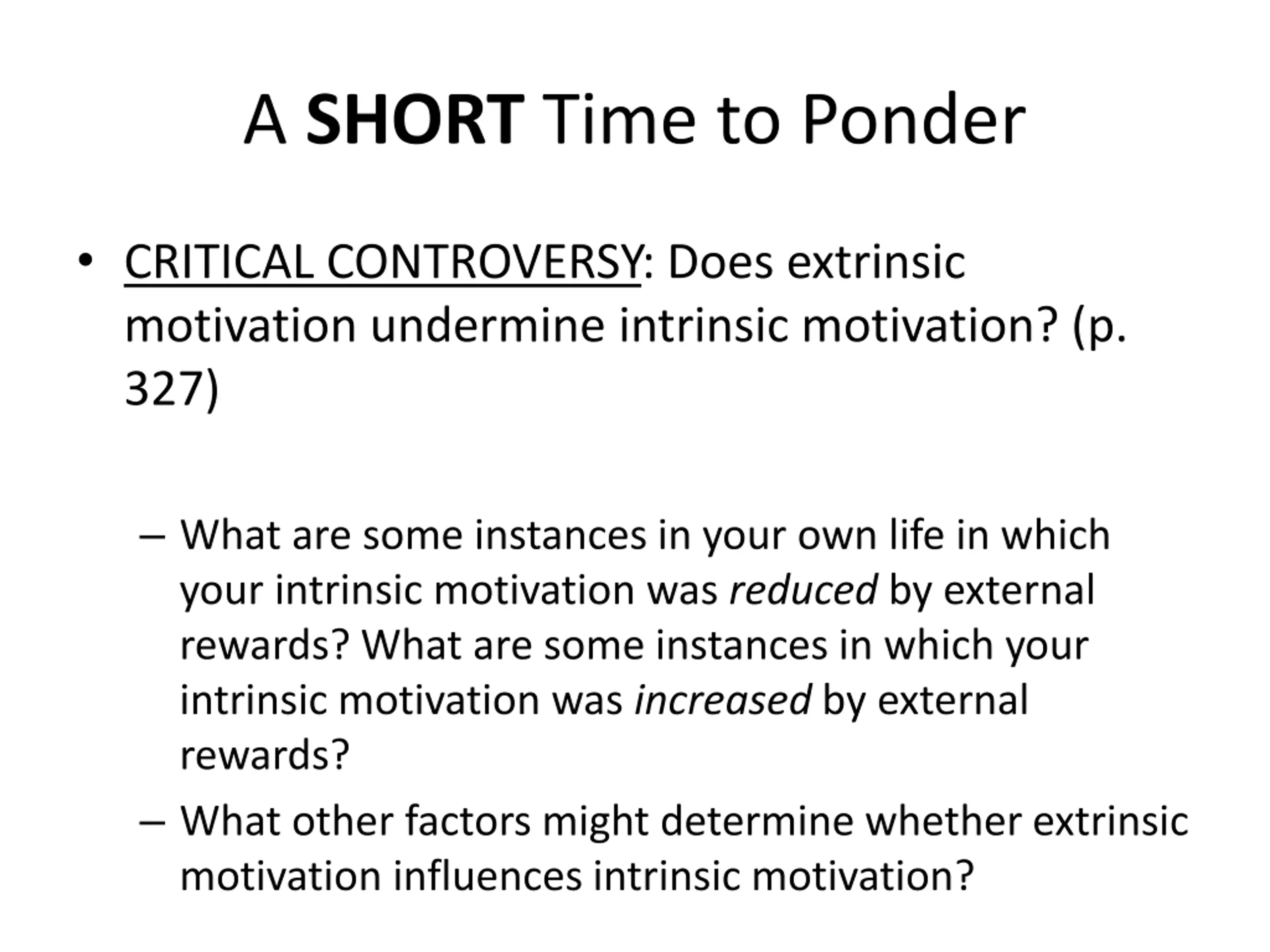 A SHORT Time to Ponder

• CRITICAL CONTROVERSY: Does extrinsic motivation undermine intrinsic motivation? (p. 327)

– What are some instances in your own life in which your intrinsic motivation was reduced by external rewards? What are some instances in which your intrinsic motivation was increased by external rewards?

– What other factors might determine whether extrinsic motivation influences intrinsic motivation?